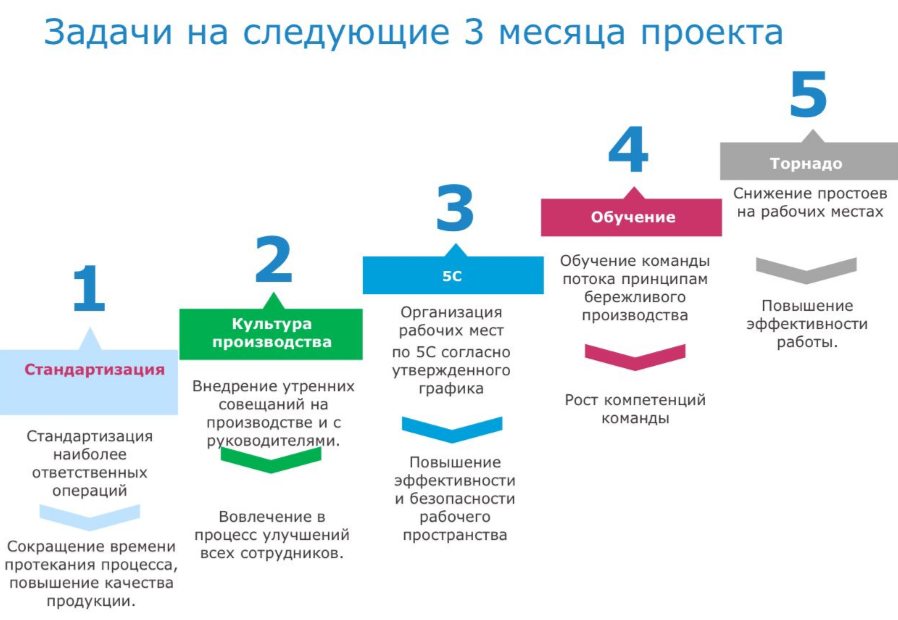 Задачи на следующие 3 месяца проекта

1

Стандартизация

Стандартизация наиболее ответственных операций

Сокращение времени протекания процесса, повышение качества продукции.

2

Культура производства

Внедрение утренних совещаний на производстве и с руководителями.

Вовлечение в процесс улучшений всех сотрудников.

3

5С

Организация рабочих мест по 5С согласно утвержденного графика

Повышение эффективности и безопасности рабочего пространства

4

Обучение

Обучение команды потока принципам бережливого производства

Рост компетенций команды

5

Торнадо

Снижение простоев на рабочих местах

Повышение эффективности работы.